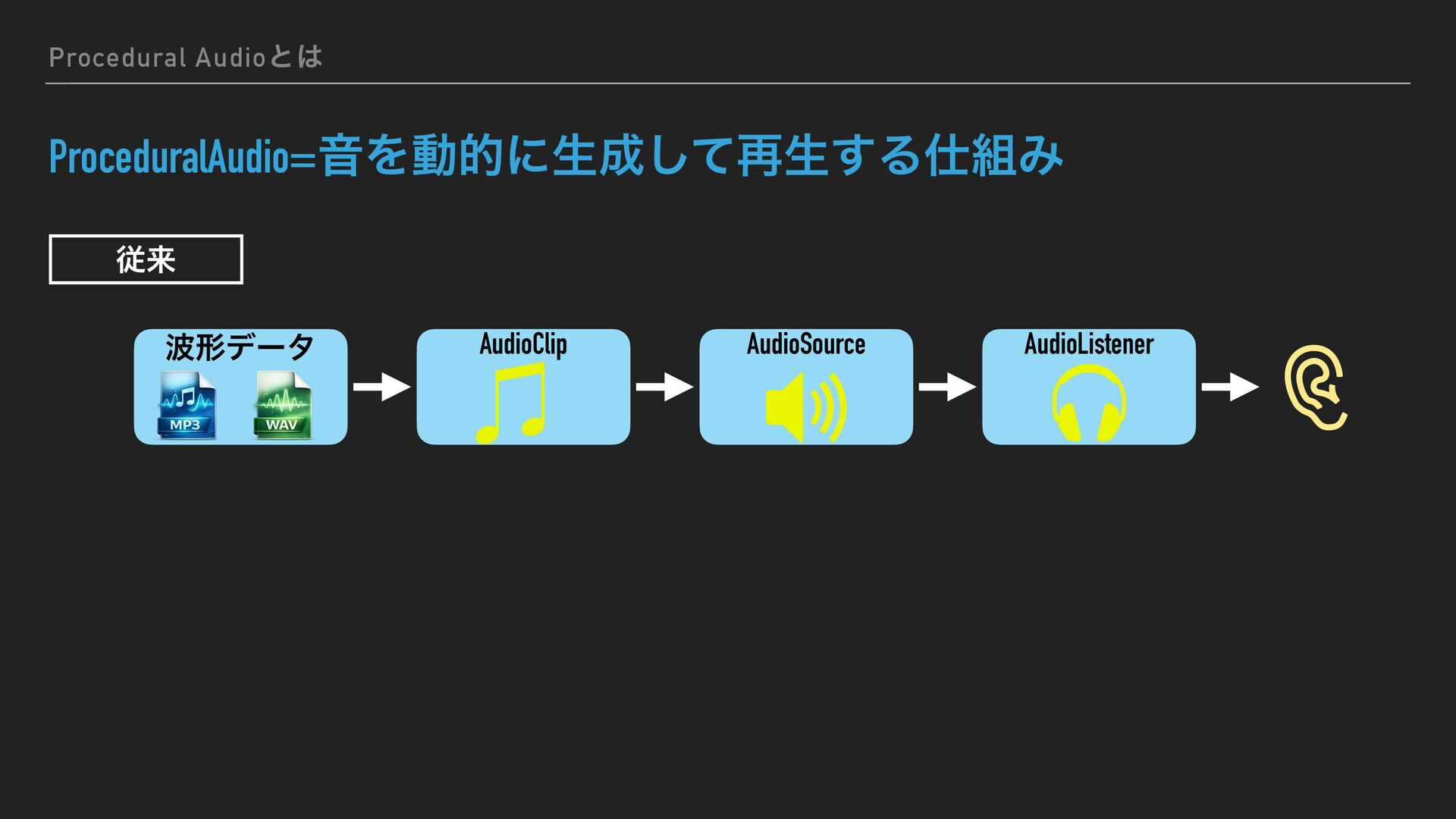 Procedural Audioとは

ProceduralAudio=音を動的に生成して再生する仕組み

従来

波形データ

MP3

WAV

AudioClip

AudioSource

AudioListener